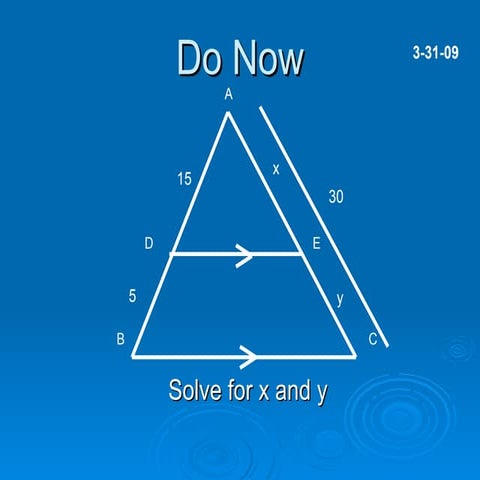 Do Now

3-31-09

A

15

x

30

D

E

5

y

B

C

Solve for x and y